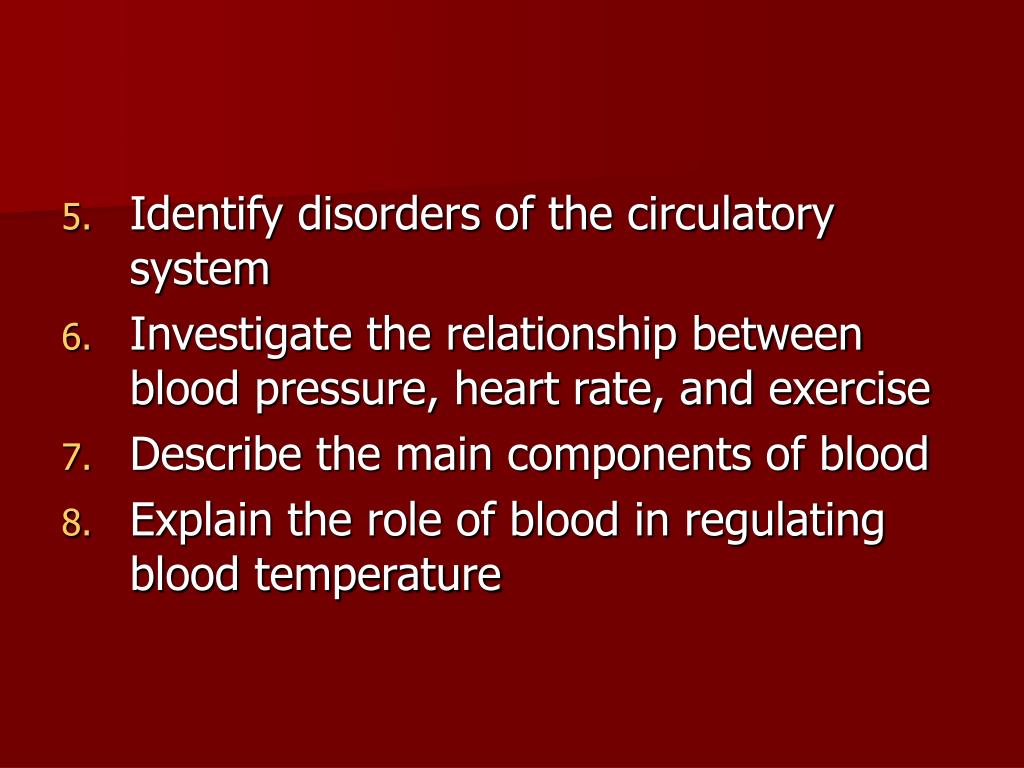 5. Identify disorders of the circulatory system
6. Investigate the relationship between blood pressure, heart rate, and exercise
7. Describe the main components of blood
8. Explain the role of blood in regulating blood temperature